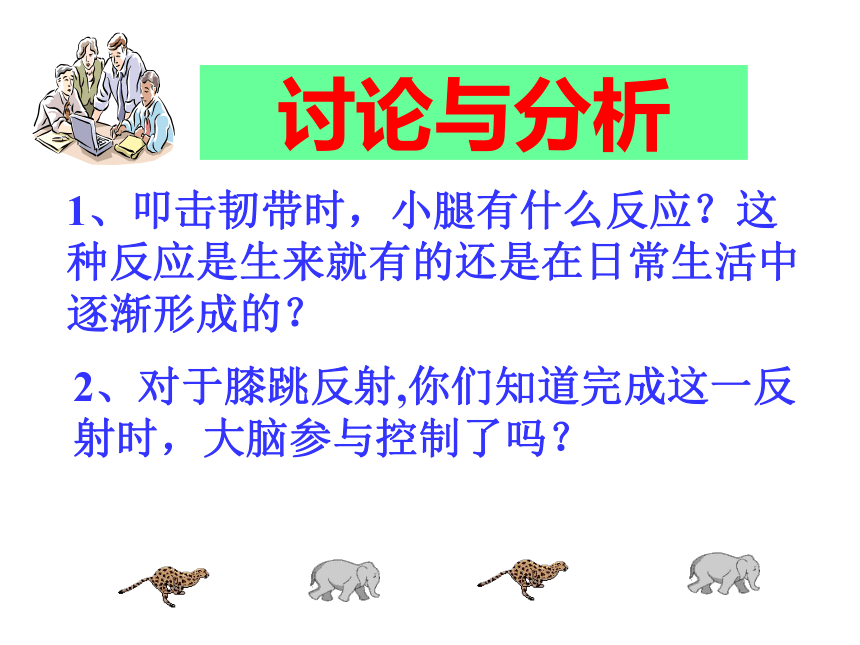 讨论与分析

1、叩击韧带时，小腿有什么反应？这种反应是生来就有的还是在日常生活中逐渐形成的？

2、对于膝跳反射,你们知道完成这一反射时，大脑参与控制了吗？